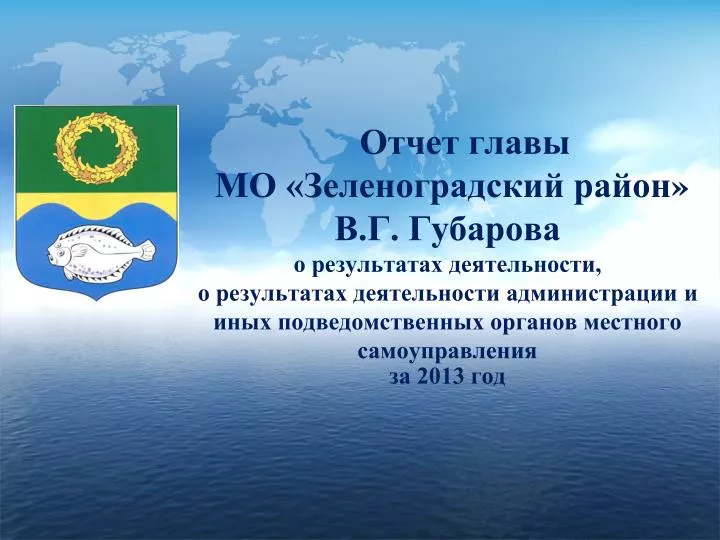 Отчет главы
МО «Зеленоградский район»
В.Г. Губарова
о результатах деятельности,
о результатах деятельности администрации и иных подведомственных органов местного самоуправления
за 2013 год